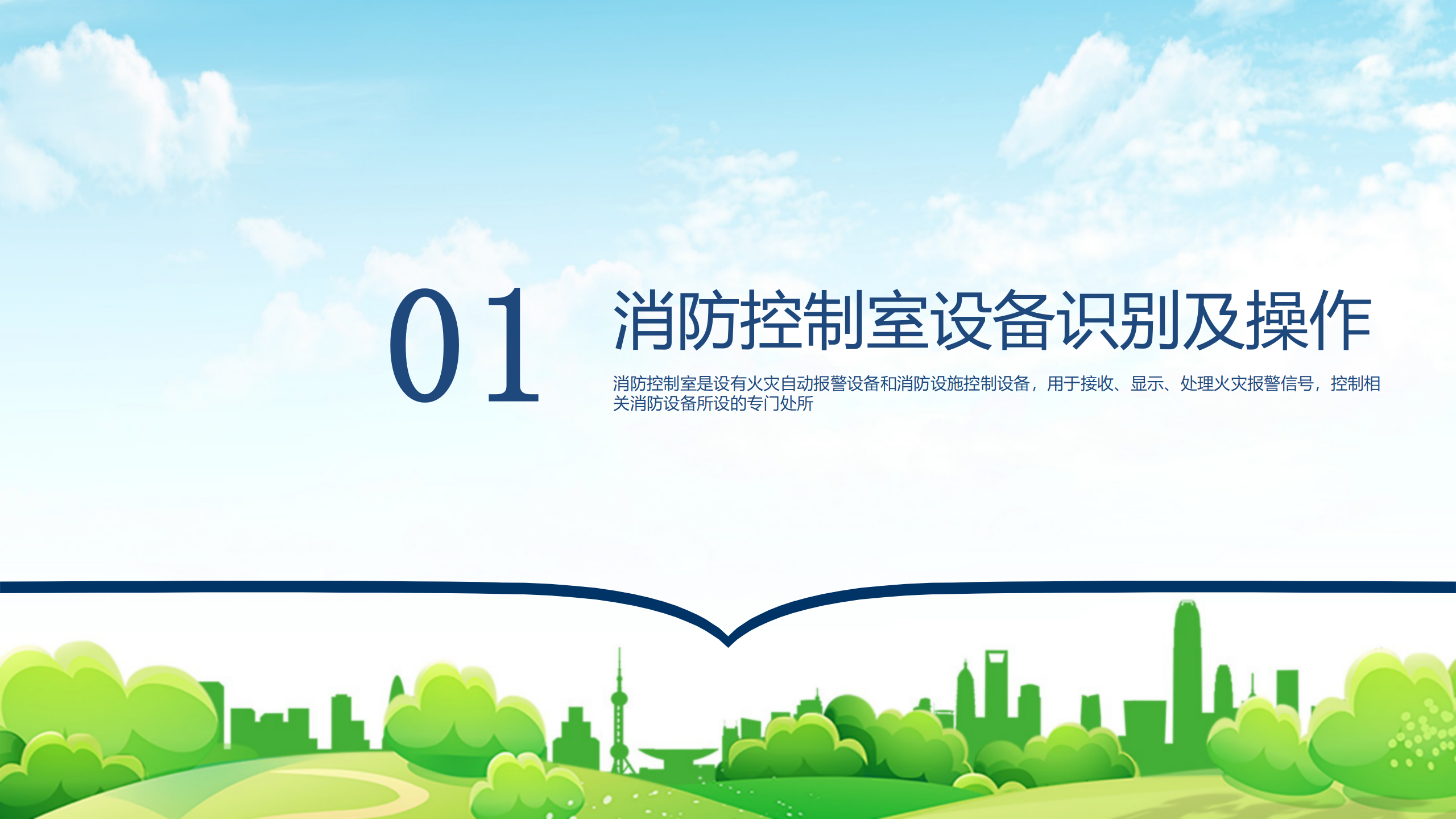 01

消防控制室设备识别及操作

消防控制室是设有火灾自动报警设备和消防设施控制设备，用于接收、显示、处理火灾报警信号，控制相关消防设备所设的专门处所